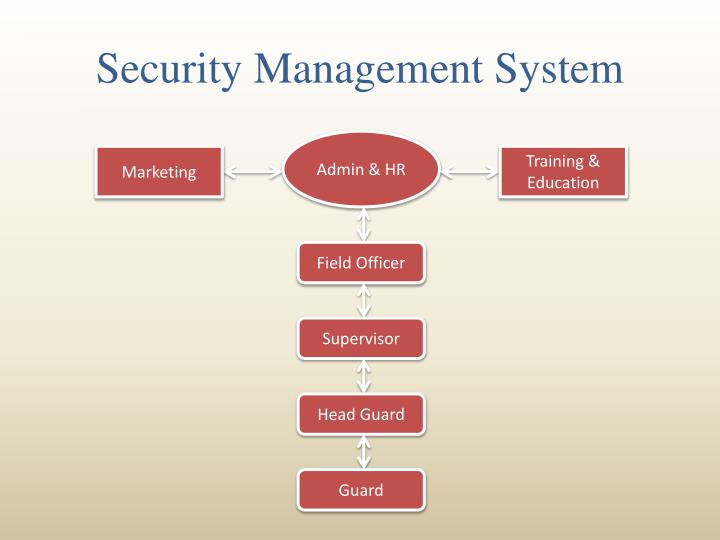 Security Management System

Marketing

Admin & HR

Training & Education

Field Officer

Supervisor

Head Guard

Guard